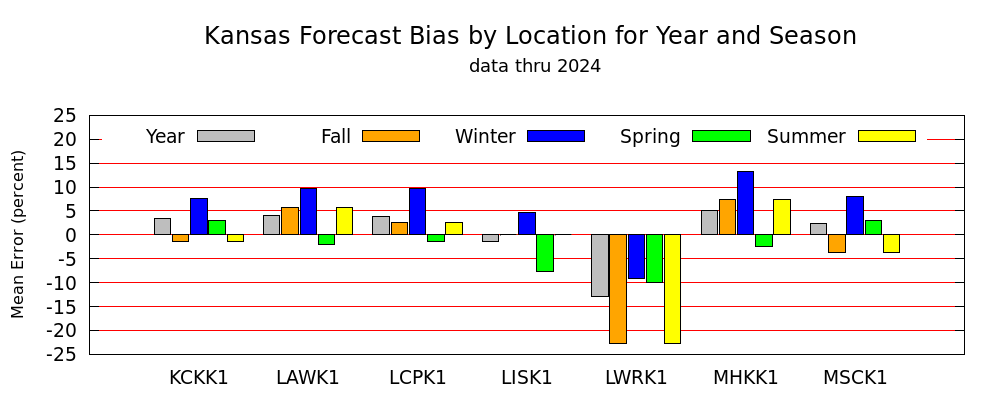 Kansas Forecast Bias by Location for Year and Season
data thru 2024

Year Fall Winter Spring Summer

Mean Error (percent)

25
20
15
10
5
0
-5
-10
-15
-20
-25

KCKK1 LAWK1 LCPK1 LISK1 LWRK1 MHKK1 MSCK1